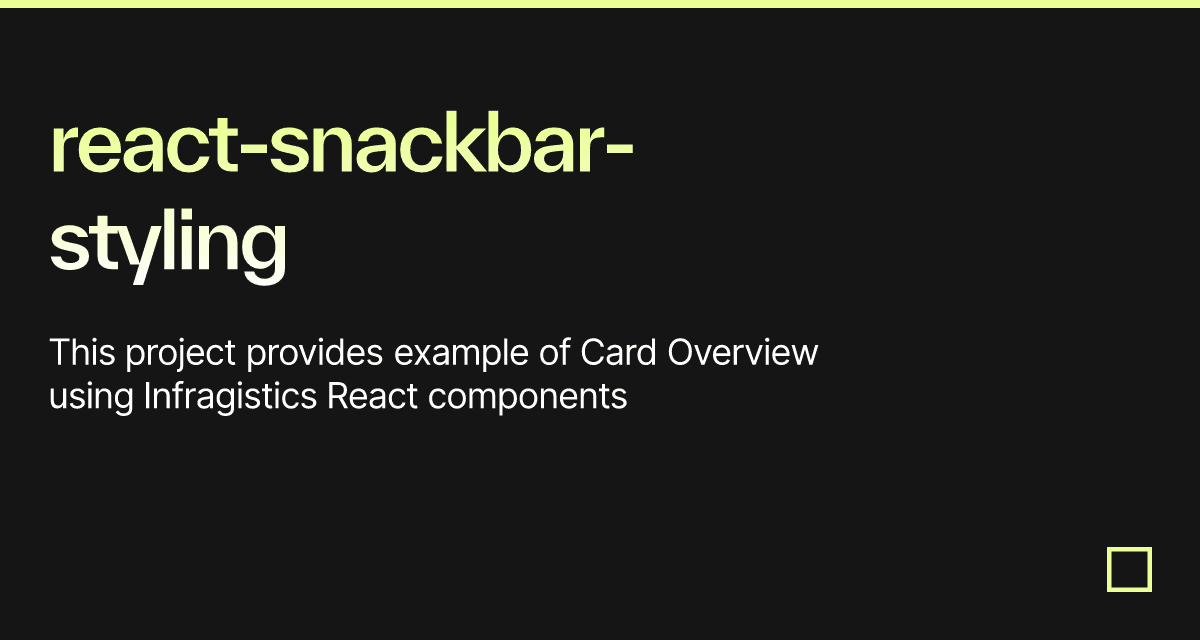 react-snackbar-styling

This project provides example of Card Overview using Infragistics React components